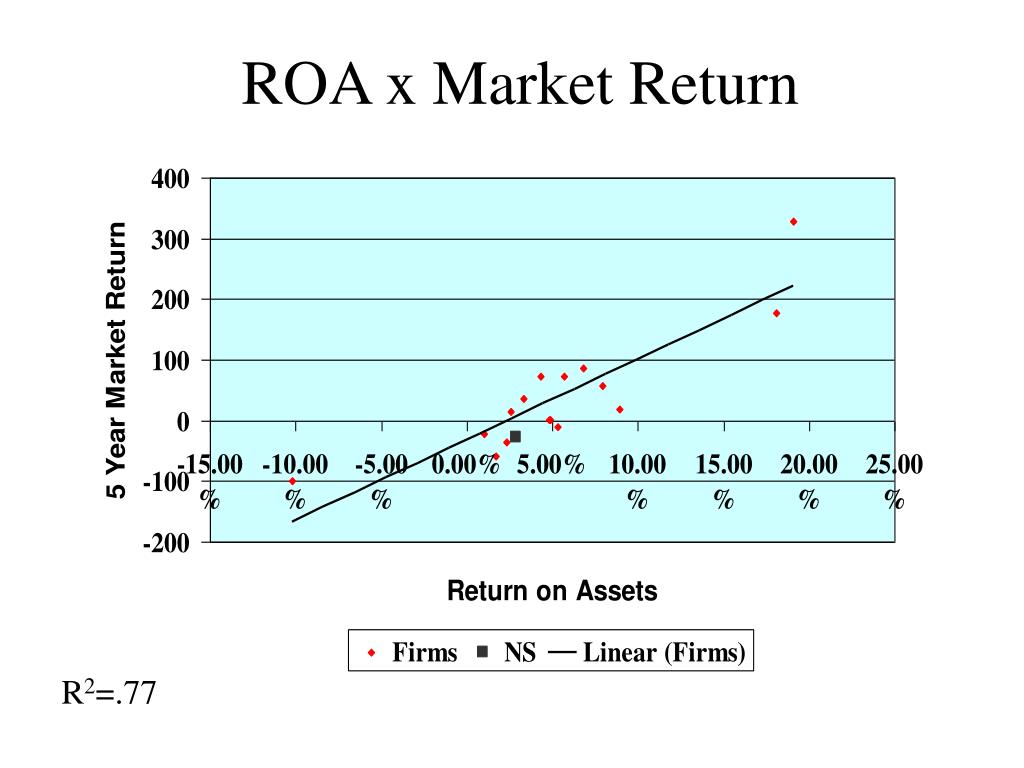 ROA x Market Return

5 Year Market Return

400
300
200
100
0
-100
-200

-15.00%
-10.00%
-5.00%
0.00%
5.00%
10.00%
15.00%
20.00%
25.00%

Return on Assets

Firms NS Linear (Firms)

$R^2$=.77